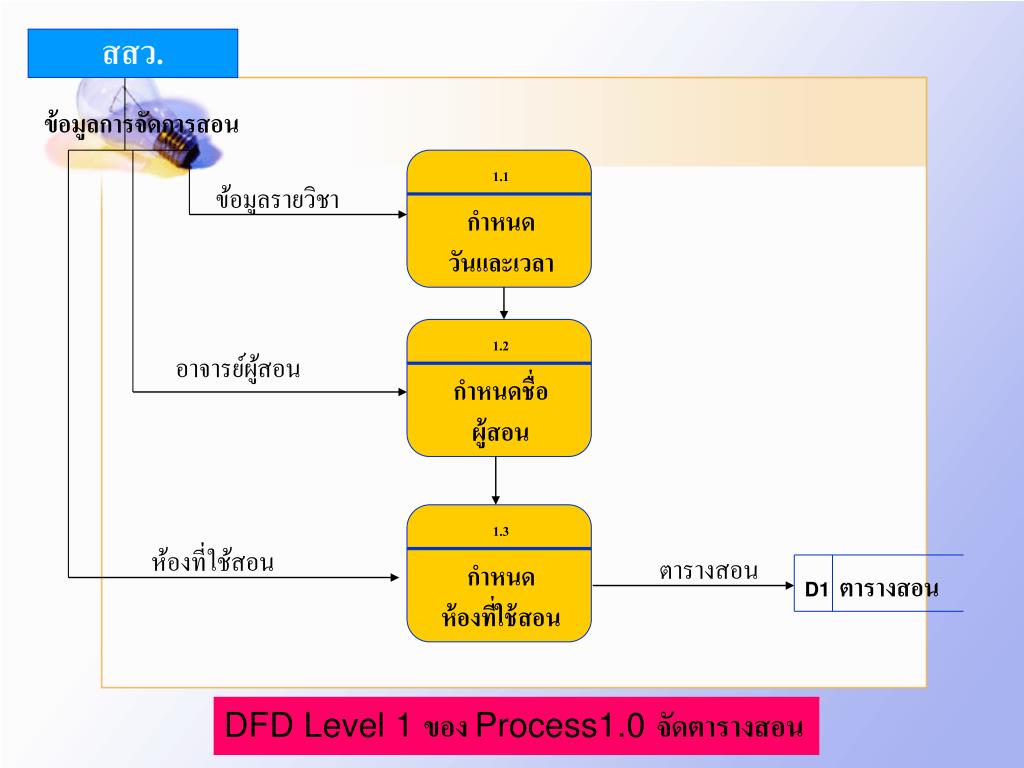 สสว.

ข้อมูลการจัดการสอน

ข้อมูลรายวิชา

1.1

กำหนด
วันและเวลา

อาจารย์ผู้สอน

1.2

กำหนดชื่อ
ผู้สอน

ห้องที่ใช้สอน

1.3

กำหนด
ห้องที่ใช้สอน

ตารางสอน

D1 ตารางสอน

DFD Level 1 ของ Process1.0 จัดตารางสอน